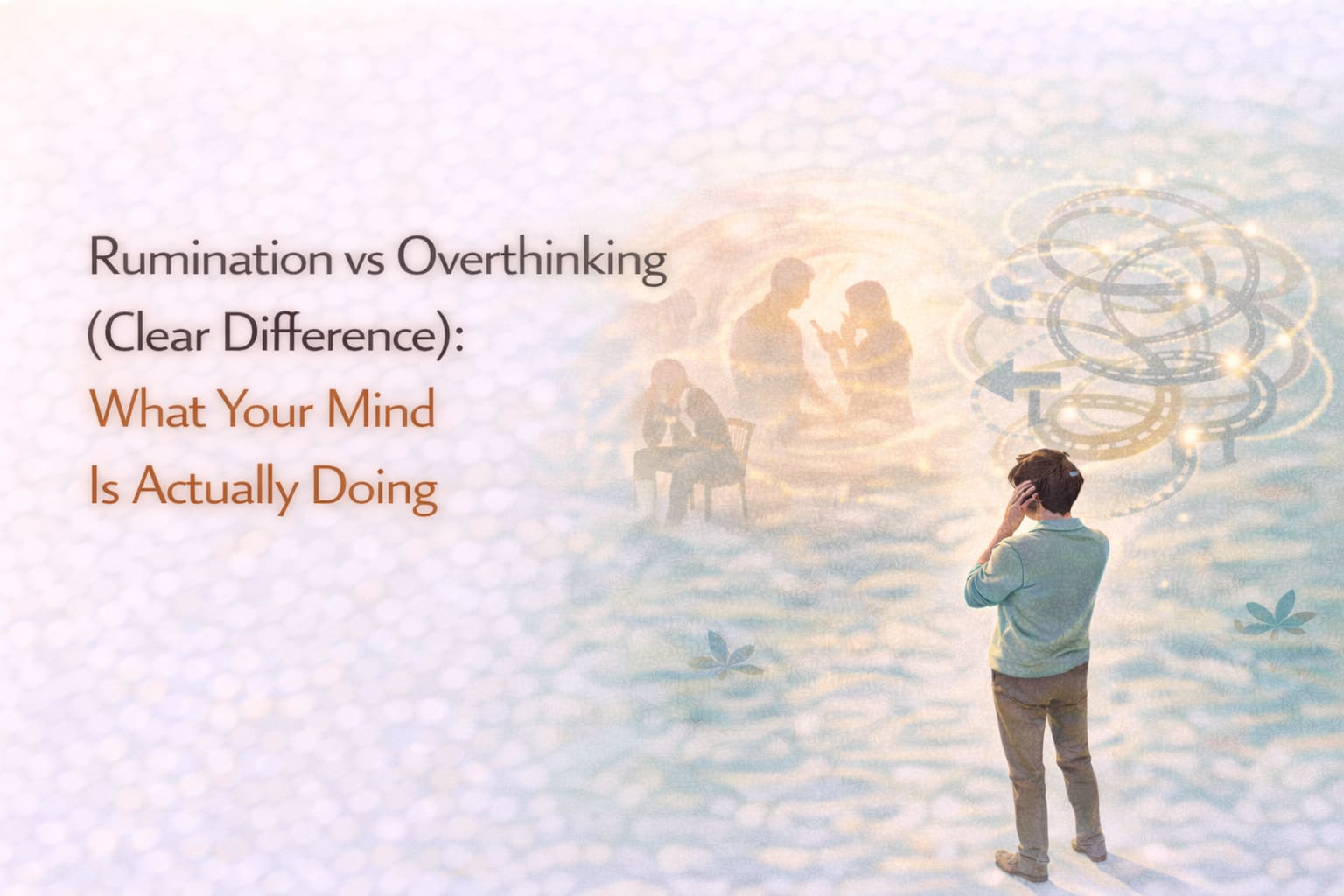 Rumination vs Overthinking (Clear Difference): What Your Mind Is Actually Doing